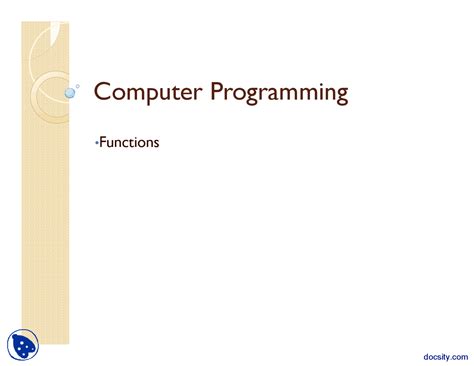 Computer Programming

•Functions

docsity.com